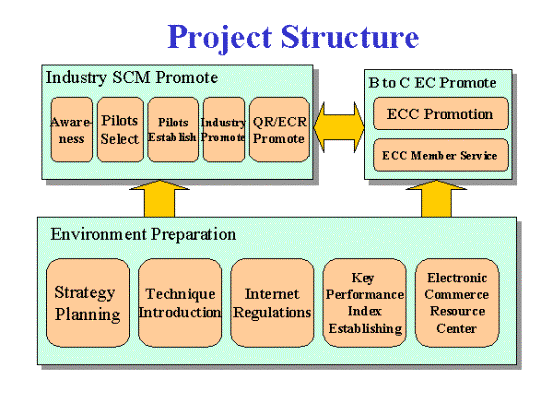 Project Structure

Industry SCM Promote

Awareness

Pilots Select

Pilots Establish

Industry Promote

QR/ECR Promote

B to C EC Promote

ECC Promotion

ECC Member Service

Environment Preparation

Strategy Planning

Technique Introduction

Internet Regulations

Key Performance Index Establishing

Electronic Commerce Resource Center